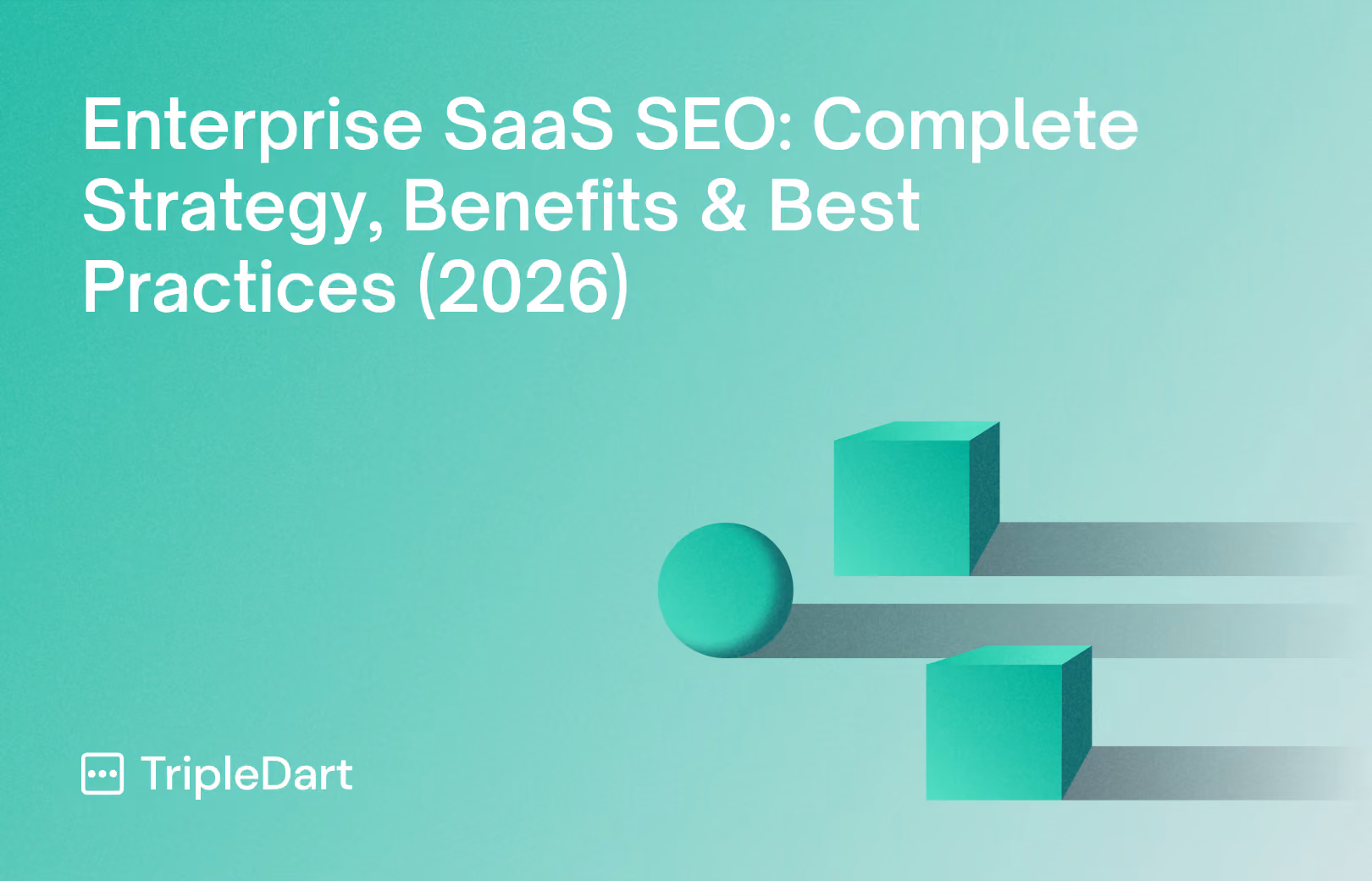 Enterprise SaaS SEO: Complete Strategy, Benefits & Best Practices (2026)

TripleDart